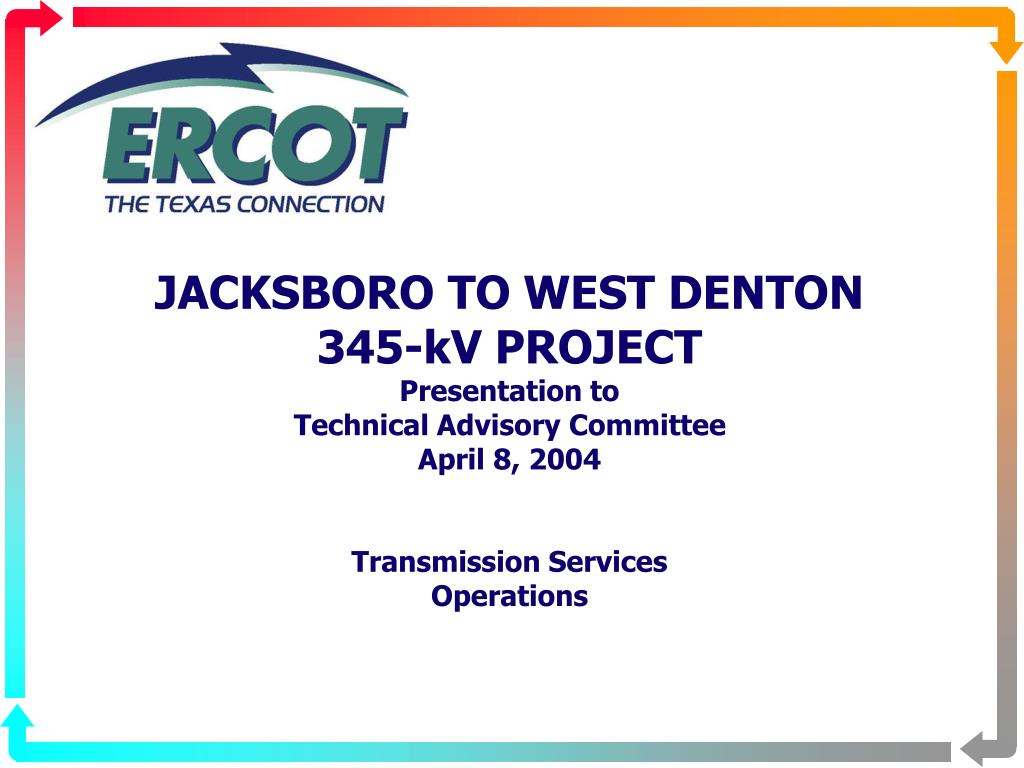 ERCOT
THE TEXAS CONNECTION

JACKSBORO TO WEST DENTON
345-kV PROJECT
Presentation to
Technical Advisory Committee
April 8, 2004

Transmission Services
Operations